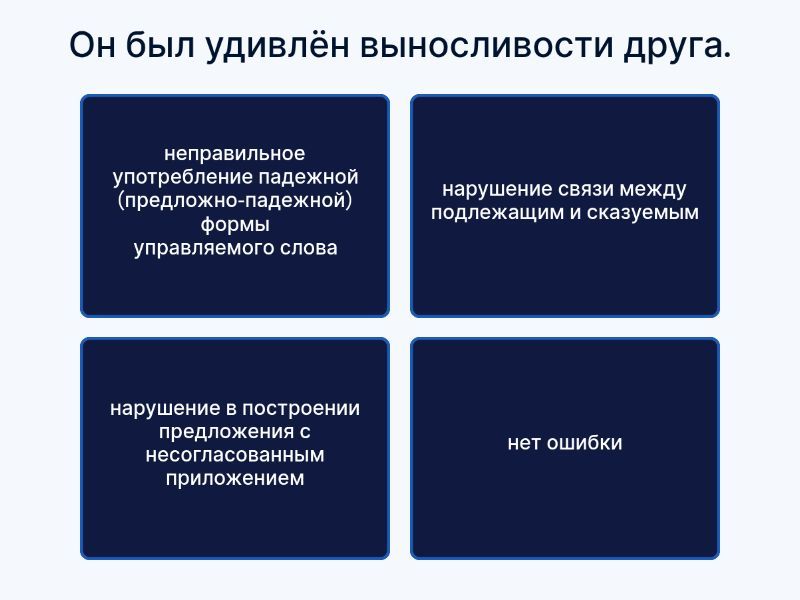 Он был удивлён выносливости друга.

неправильное употребление падежной (предложно-падежной) формы управляемого слова

нарушение связи между подлежащим и сказуемым

нарушение в построении предложения с несогласованным приложением

нет ошибки